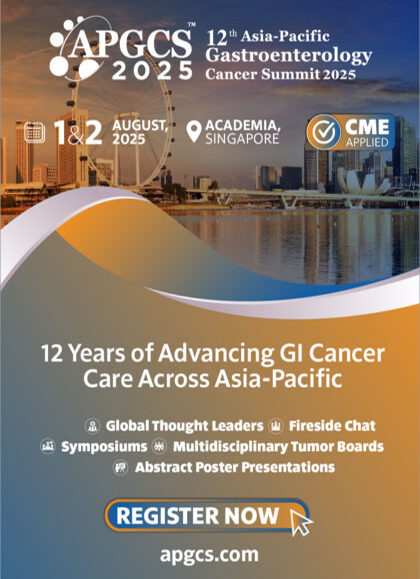 APGCS™ 2025

12th Asia-Pacific Gastroenterology Cancer Summit 2025

1&2 AUGUST, 2025

ACADEMIA, SINGAPORE

CME APPLIED

12 Years of Advancing GI Cancer Care Across Asia-Pacific

Global Thought Leaders Fireside Chat Symposiums Multidisciplinary Tumor Boards Abstract Poster Presentations

REGISTER NOW

apgcs.com